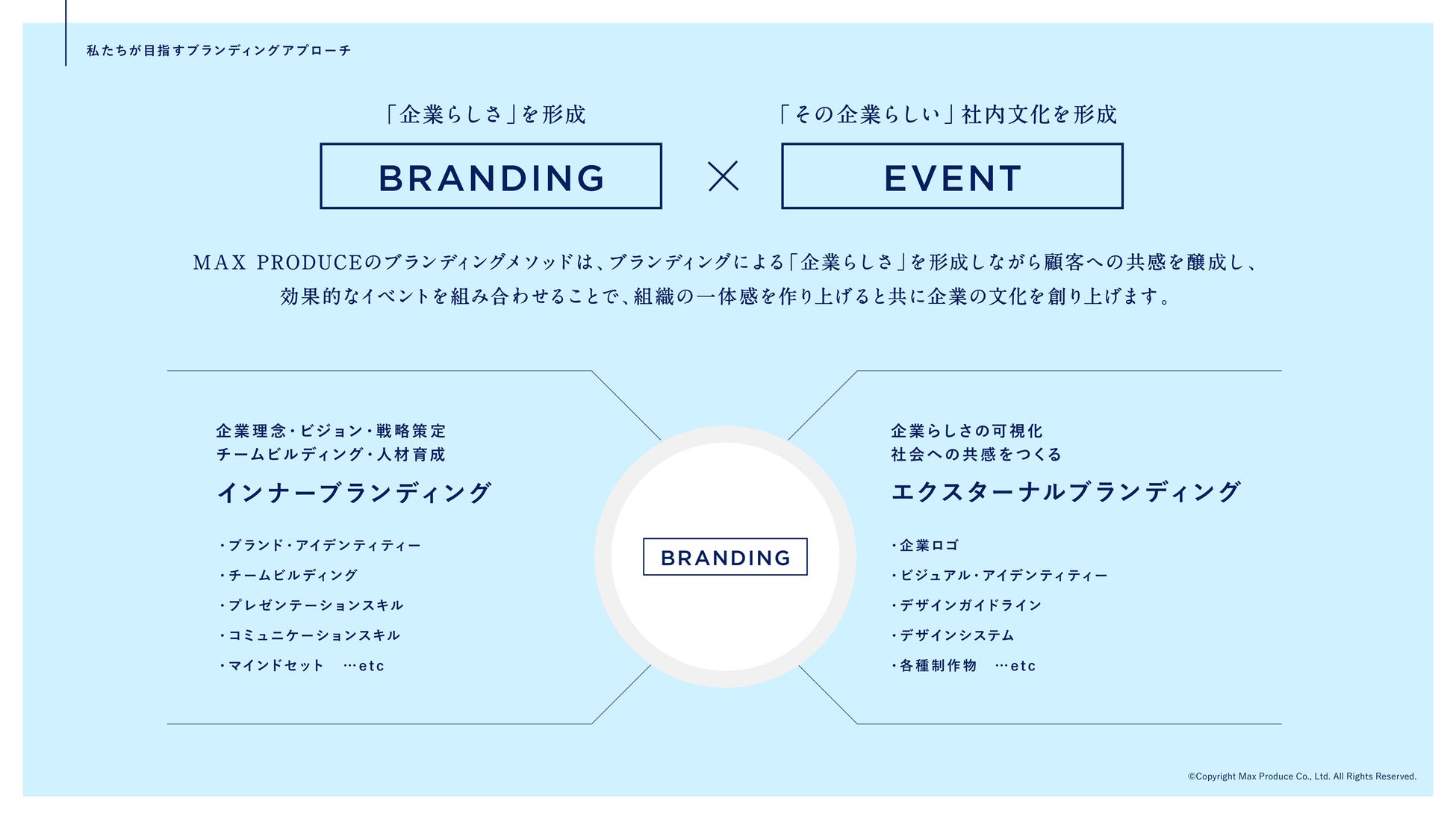 私たちが目指すブランディングアプローチ

「企業らしさ」を形成

BRANDING

×

「その企業らしい」社内文化を形成

EVENT

MAX PRODUCEのブランディングメソッドは、ブランディングによる「企業らしさ」を形成しながら顧客への共感を醸成し、効果的なイベントを組み合わせることで、組織の一体感を作り上げると共に企業の文化を創り上げます。

企業理念・ビジョン・戦略策定
チームビルディング・人材育成

インナーブランディング

・ブランド・アイデンティティー
・チームビルディング
・プレゼンテーションスキル
・コミュニケーションスキル
・マインドセット …etc

BRANDING

企業らしさの可視化
社会への共感をつくる

エクスターナルブランディング

・企業ロゴ
・ビジュアル・アイデンティティー
・デザインガイドライン
・デザインシステム
・各種制作物 …etc

©Copyright Max Produce Co., Ltd. All Rights Reserved.